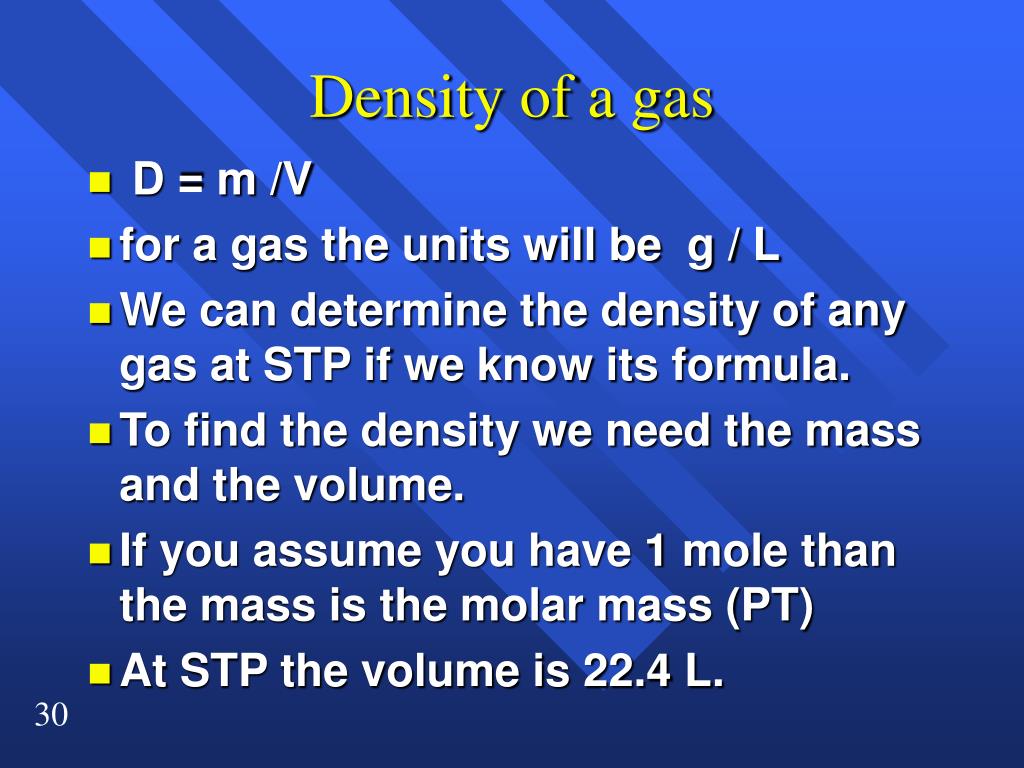 Density of a gas

D = m /V

for a gas the units will be g / L

We can determine the density of any gas at STP if we know its formula.

To find the density we need the mass and the volume.

If you assume you have 1 mole than the mass is the molar mass (PT)

At STP the volume is 22.4 L.

30